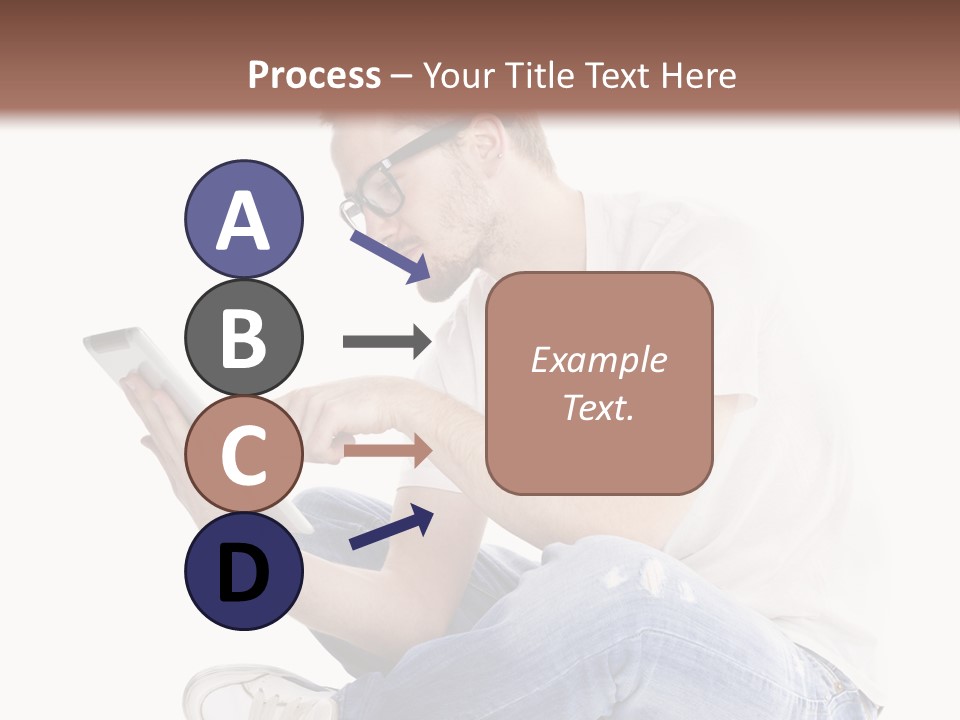 Process – Your Title Text Here

A

B

C

D

Example Text.